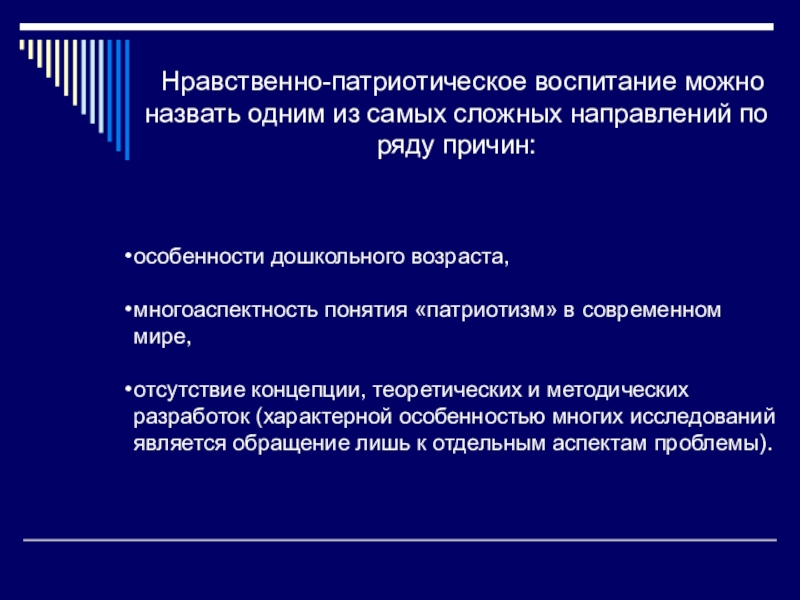 Нравственно-патриотическое воспитание можно назвать одним из самых сложных направлений по ряду причин:

•особенности дошкольного возраста,

•многоаспектность понятия «патриотизм» в современном мире,

•отсутствие концепции, теоретических и методических разработок (характерной особенностью многих исследований является обращение лишь к отдельным аспектам проблемы).